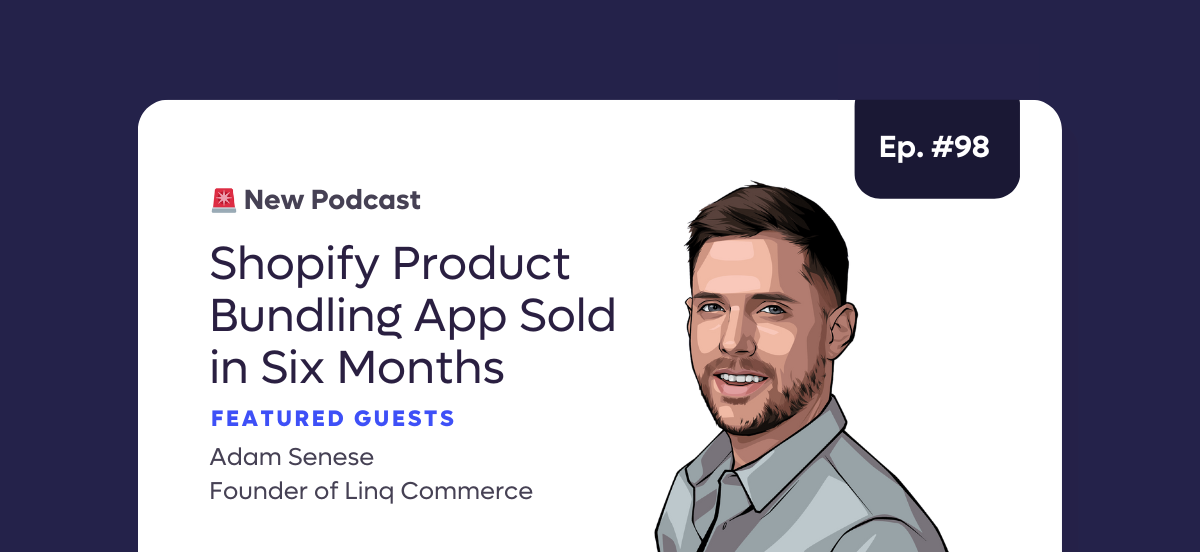 Ep. #98

🚨 New Podcast

Shopify Product Bundling App Sold in Six Months

FEATURED GUESTS

Adam Senese
Founder of Linq Commerce